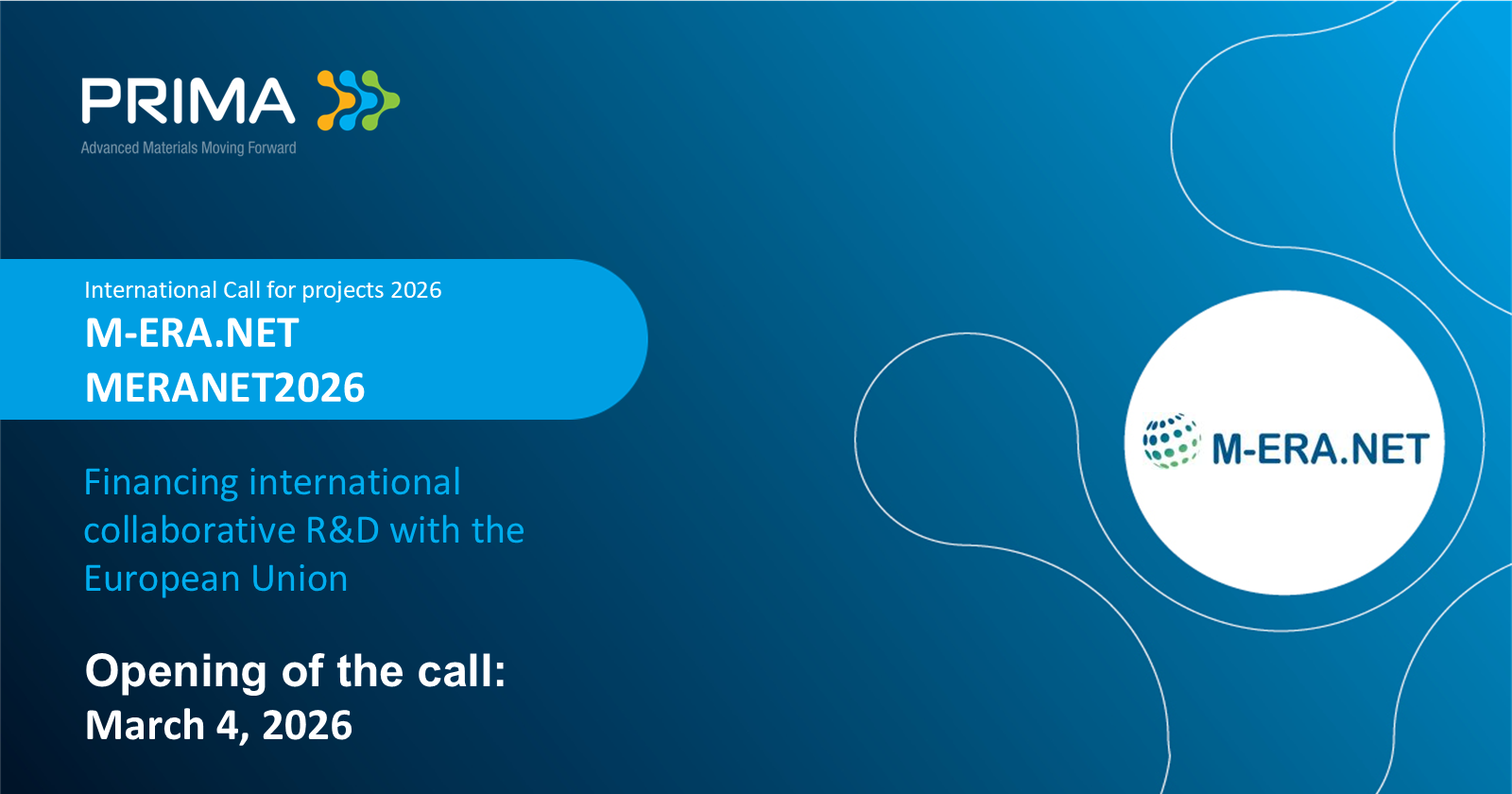 PRIMA
Advanced Materials Moving Forward

International Call for projects 2026
M-ERA.NET
MERANET2026

Financing international collaborative R&D with the European Union

Opening of the call:
March 4, 2026

M-ERA.NET